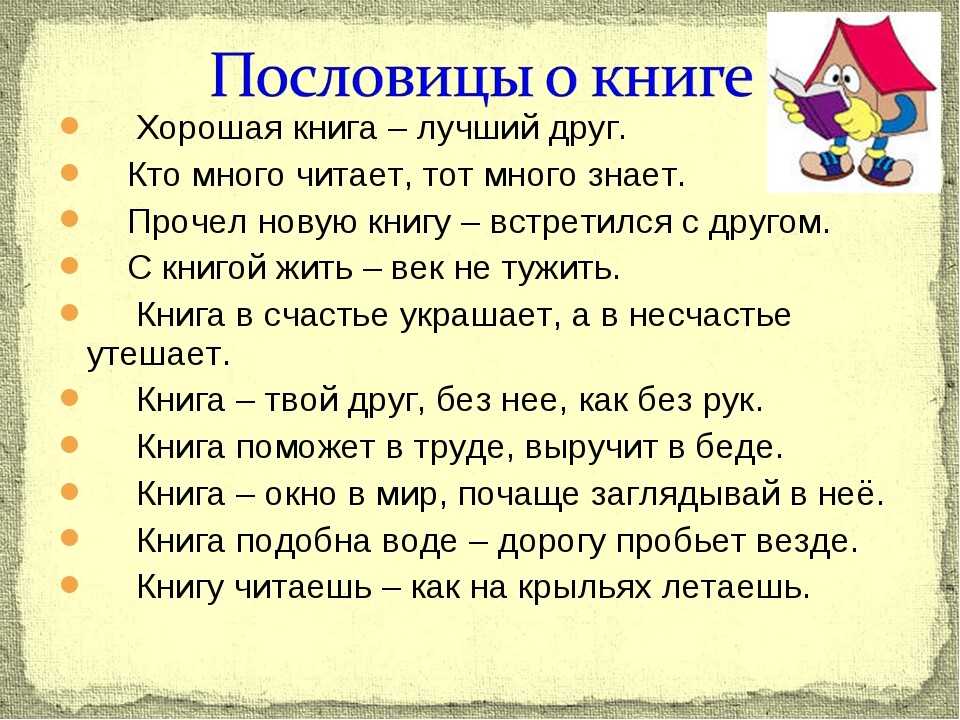 Пословицы о книге

- Хорошая книга – лучший друг.
- Кто много читает, тот много знает.
- Прочел новую книгу – встретился с другом.
- С книгой жить – век не тужить.
- Книга в счастье украшает, а в несчастье утешает.
- Книга – твой друг, без нее, как без рук.
- Книга поможет в труде, выручит в беде.
- Книга – окно в мир, почаще заглядывай в неё.
- Книга подобна воде – дорогу пробьет везде.
- Книгу читаешь – как на крыльях летаешь.